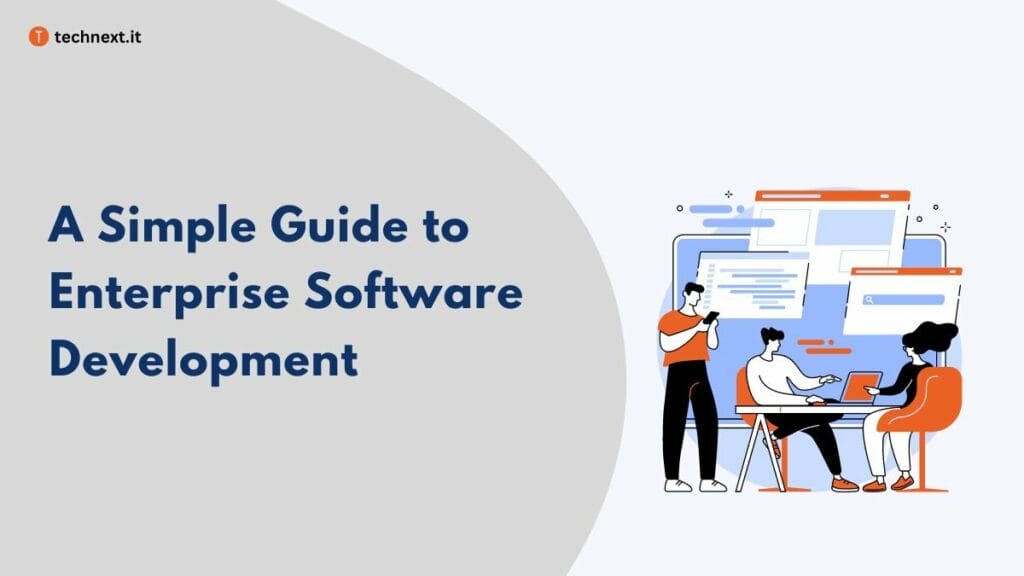 T technext.it

A Simple Guide to Enterprise Software Development